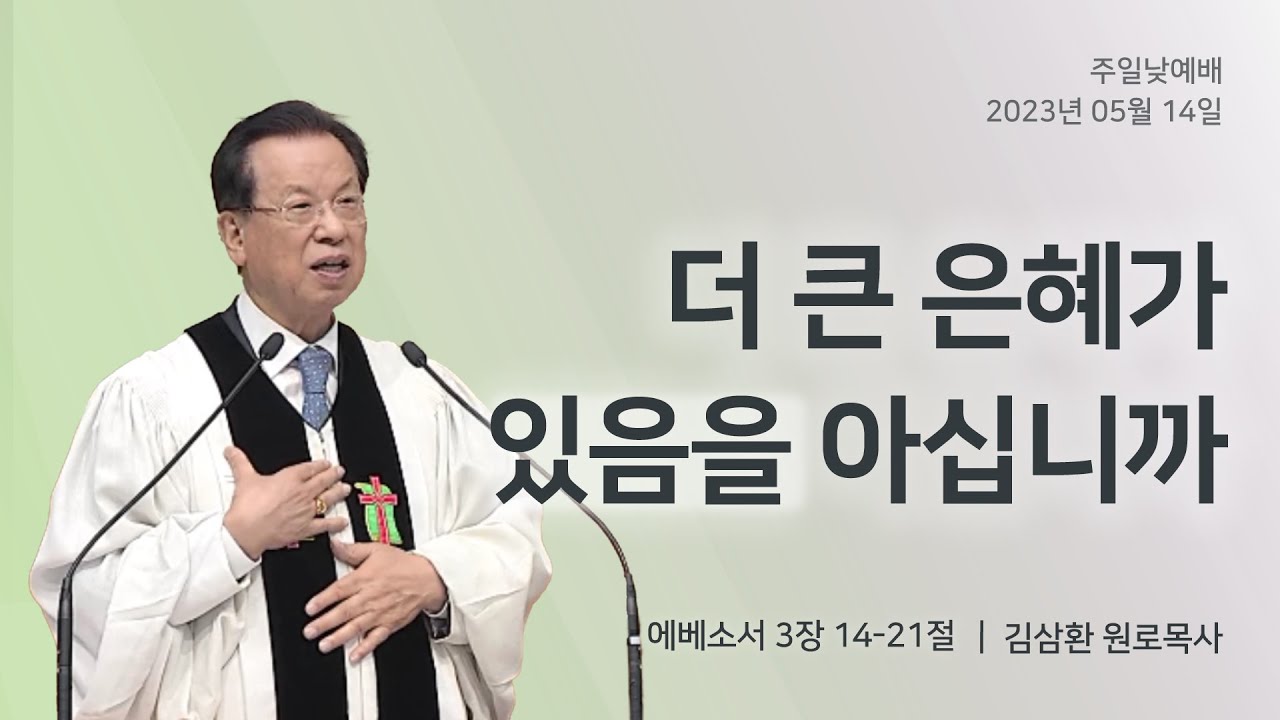 주일낮예배
2023년 05월 14일

더 큰 은혜가
있음을 아십니까

에베소서 3장 14-21절 | 김삼환 원로목사